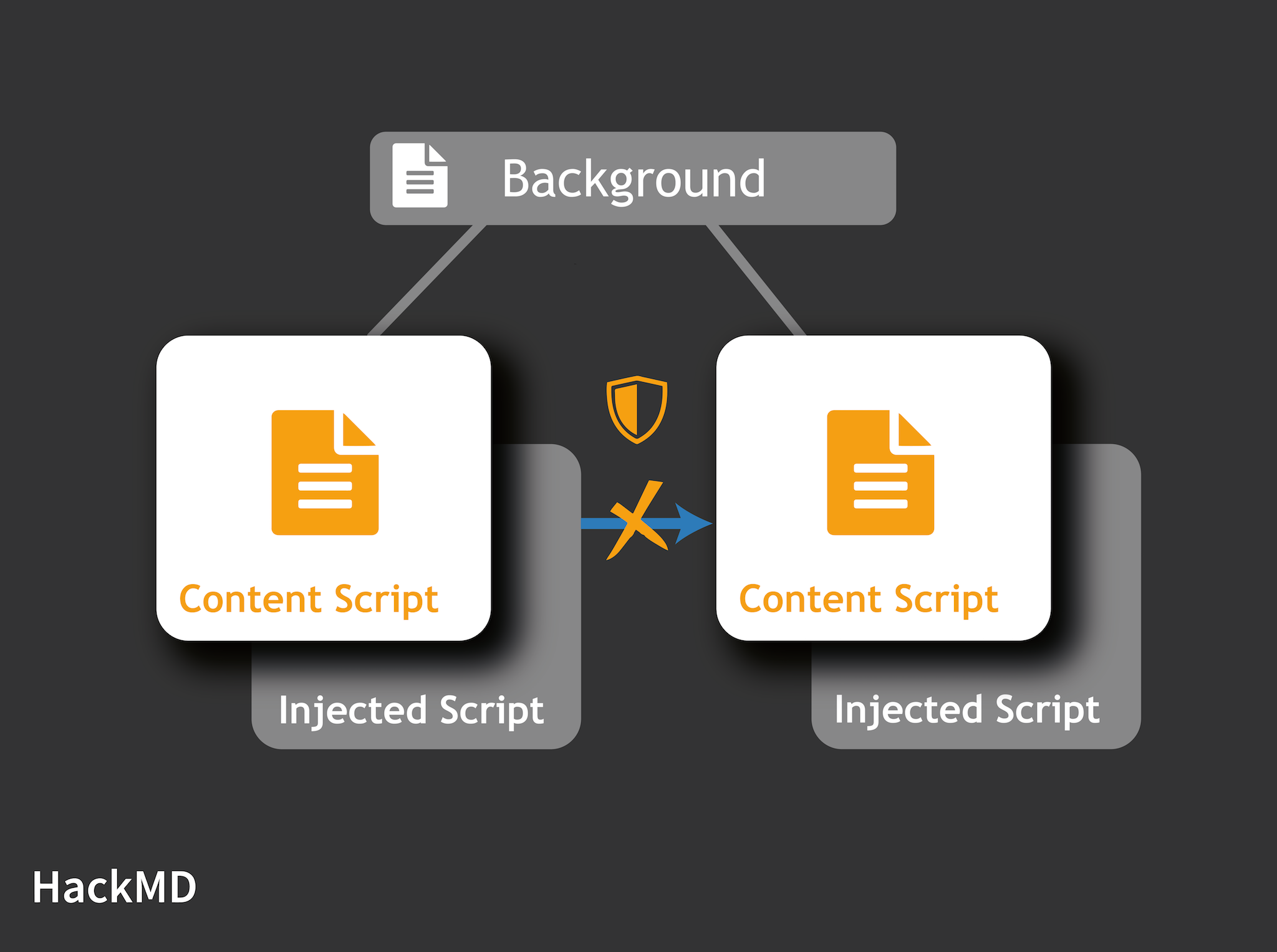 Background

Content Script

Injected Script

Content Script

Injected Script

HackMD